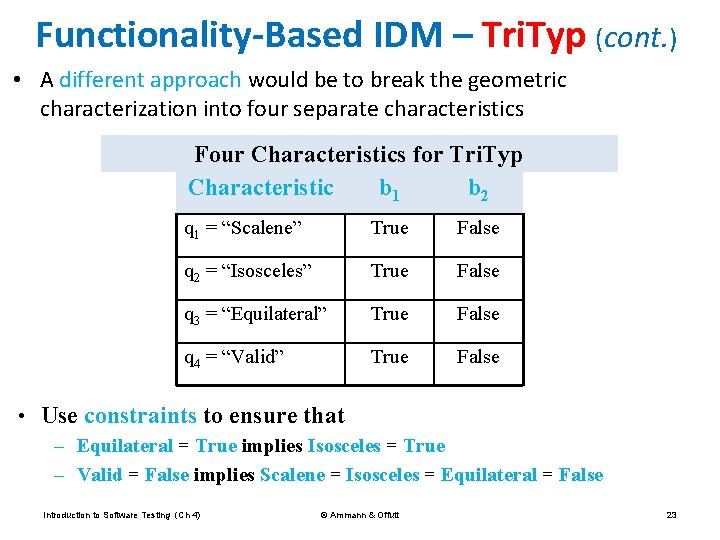 Functionality-Based IDM – TriTyp (cont.)

• A different approach would be to break the geometric characterization into four separate characteristics

Four Characteristics for TriTyp

| Characteristic | $b_1$ | $b_2$ |
|---|---|---|
| $q_1$ = “Scalene” | True | False |
| $q_2$ = “Isosceles” | True | False |
| $q_3$ = “Equilateral” | True | False |
| $q_4$ = “Valid” | True | False |

• Use constraints to ensure that
– Equilateral = True implies Isosceles = True
– Valid = False implies Scalene = Isosceles = Equilateral = False

Introduction to Software Testing (Ch 4) © Ammann & Offutt 23